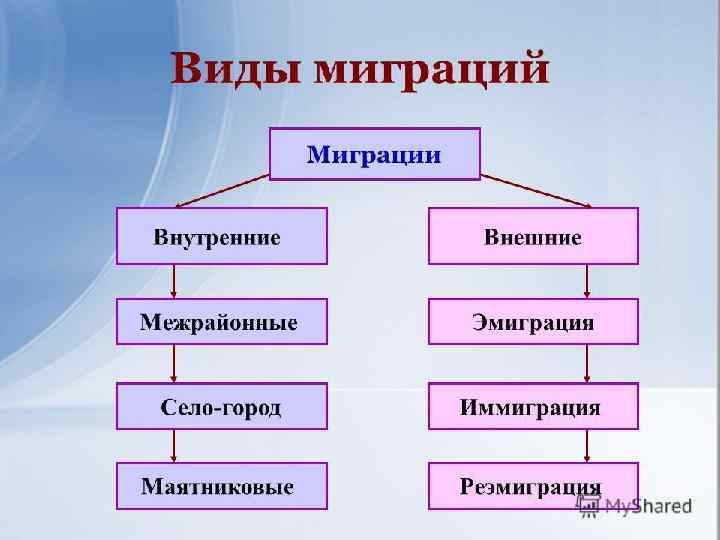 Виды миграций

Миграции

Внутренние

Межрайонные

Село-город

Маятниковые

Внешние

Эмиграция

Иммиграция

Реэмиграция

MyShared